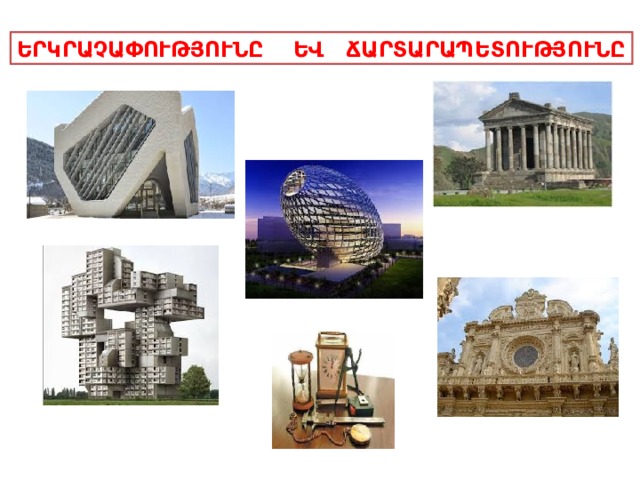 ԵՐԿՐԱՉԱՓՈՒԹՅՈՒՆԸ ԵՎ ՃԱՐՏԱՐԱՊԵՏՈՒԹՅՈՒՆԸ